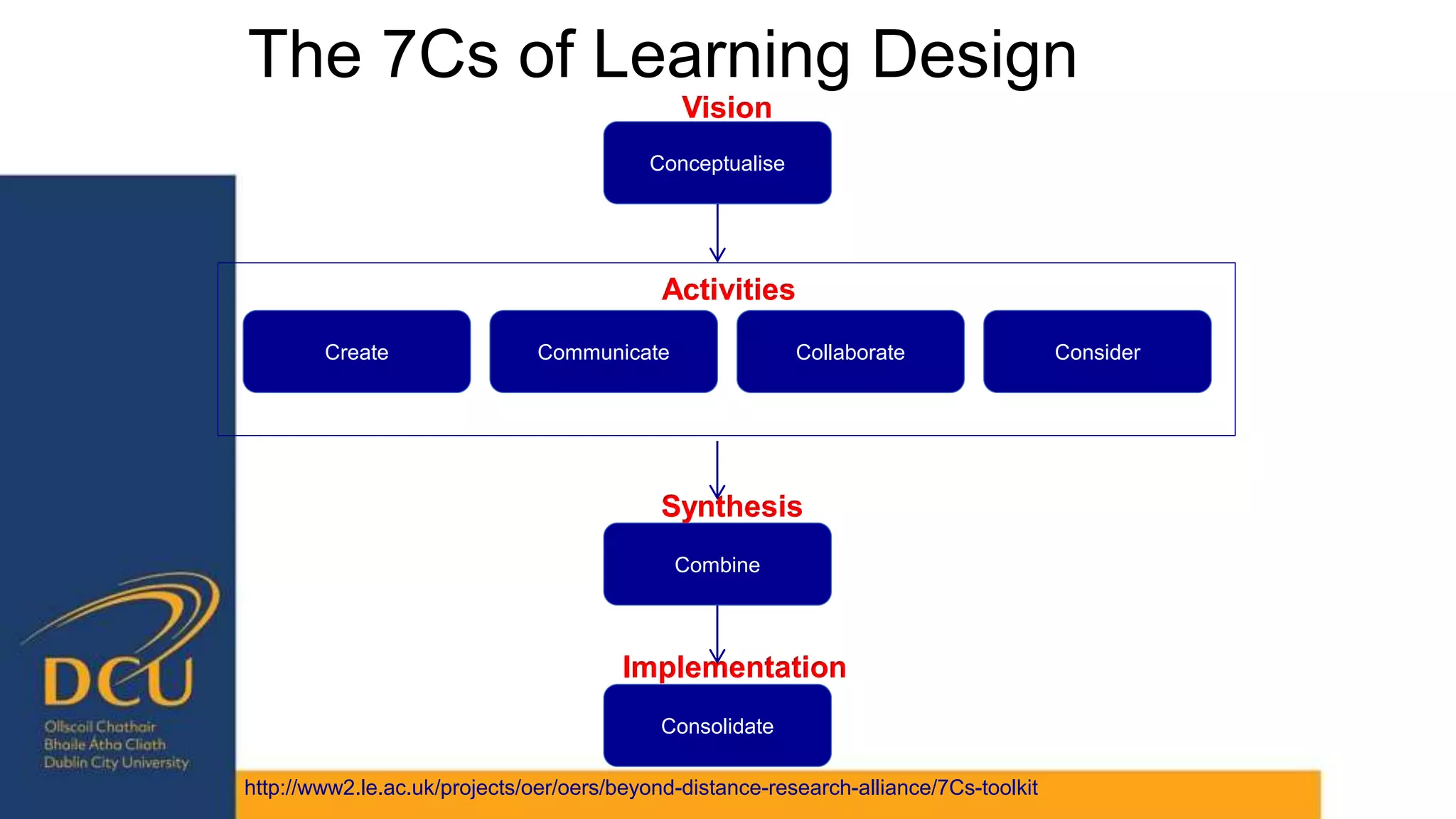 The 7Cs of Learning Design

Vision

Conceptualise

Activities

Create

Communicate

Collaborate

Consider

Synthesis

Combine

Implementation

Consolidate

DCU

Ollscoil Chathair Bhaile Átha Cliath Dublin City University

http://www2.le.ac.uk/projects/oer/oers/beyond-distance-research-alliance/7Cs-toolkit